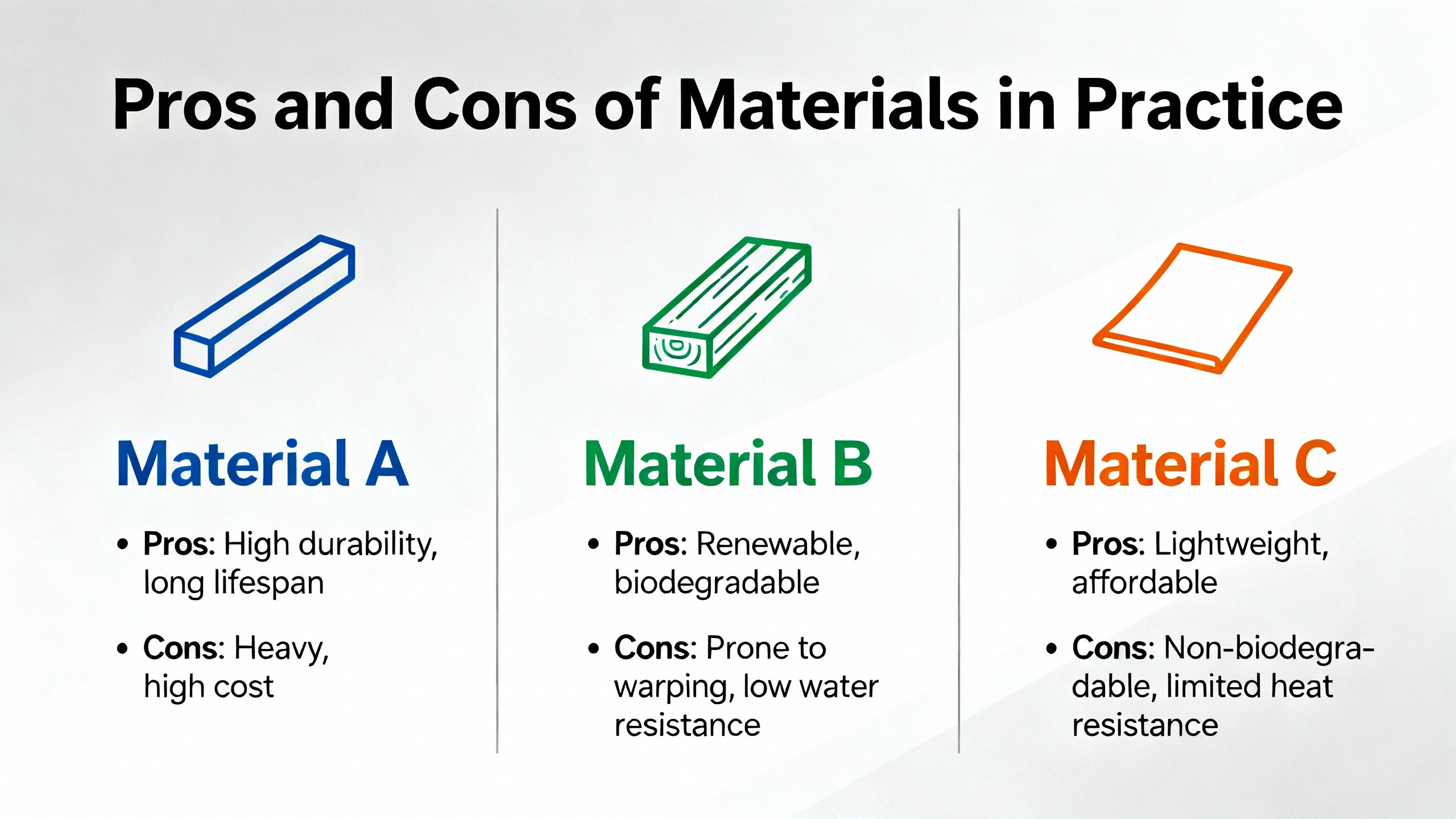 Pros and Cons of Materials in Practice

Material A

• Pros: High durability, long lifespan

• Cons: Heavy, high cost

Material B

• Pros: Renewable, biodegradable

• Cons: Prone to warping, low water resistance

Material C

• Pros: Lightweight, affordable

• Cons: Non-biodegradable, limited heat resistance